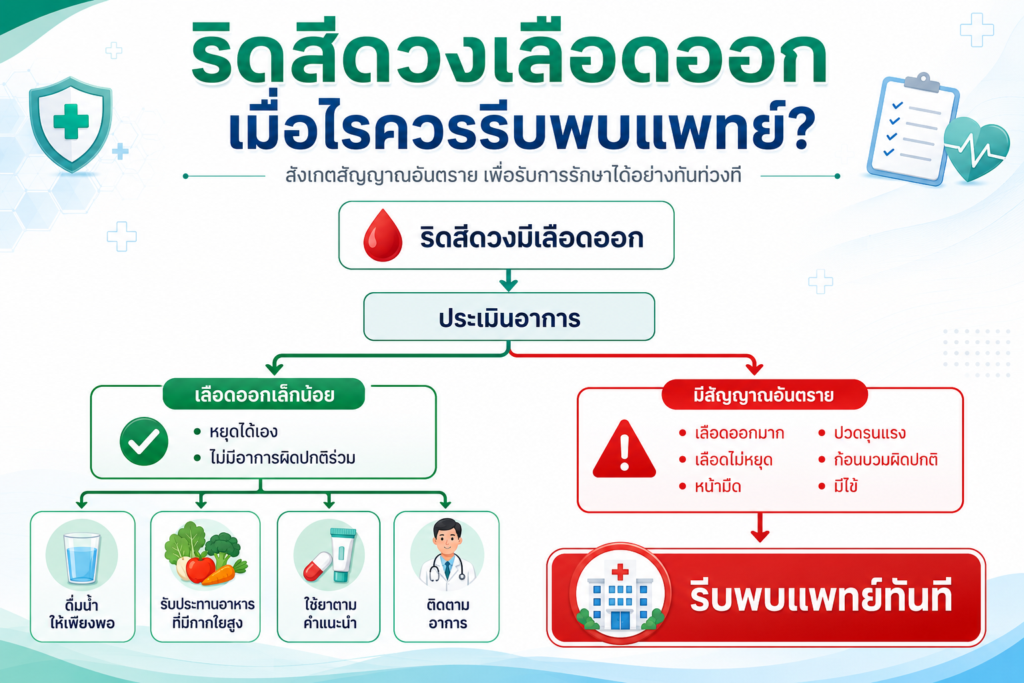 ริดสีดวงเลือดออก
เมื่อไรควรรีบพบแพทย์?

สังเกตสัญญาณอันตราย เพื่อรับการรักษาได้อย่างทันท่วงที

ริดสีดวงมีเลือดออก

ประเมินอาการ

เลือดออกเล็กน้อย

• หยุดได้เอง
• ไม่มีอาการผิดปกติร่วม

ดื่มน้ำให้เพียงพอ

รับประทานอาหารที่มีกากใยสูง

ใช้ยาตามคำแนะนำ

ติดตามอาการ

มีสัญญาณอันตราย

• เลือดออกมาก
• เลือดไม่หยุด
• หน้ามืด
• ปวดรุนแรง
• ก้อนบวมผิดปกติ
• มีไข้

รีบพบแพทย์ทันที